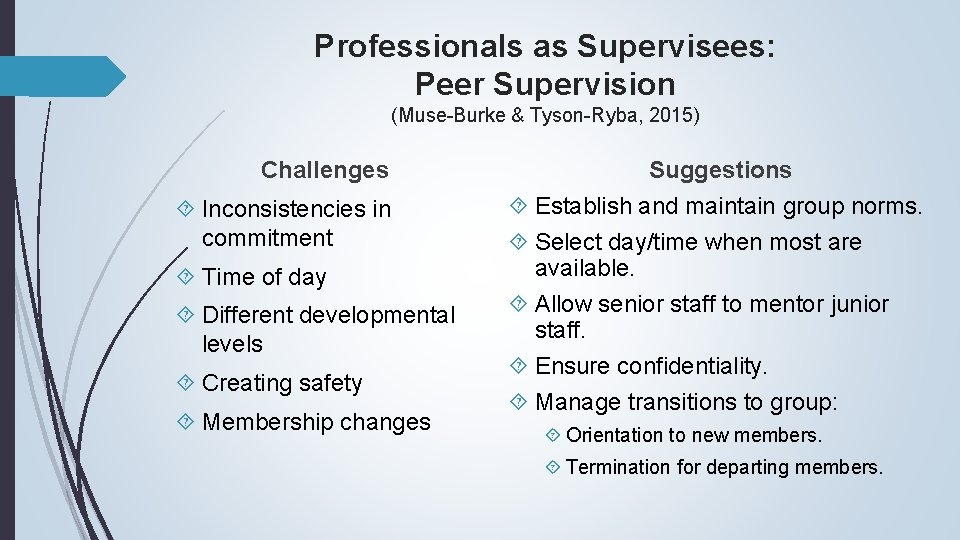 Professionals as Supervisees:
Peer Supervision
(Muse-Burke & Tyson-Ryba, 2015)

Challenges

Inconsistencies in commitment

Time of day

Different developmental levels

Creating safety

Membership changes

Suggestions

Establish and maintain group norms.

Select day/time when most are available.

Allow senior staff to mentor junior staff.

Ensure confidentiality.

Manage transitions to group:

Orientation to new members.

Termination for departing members.